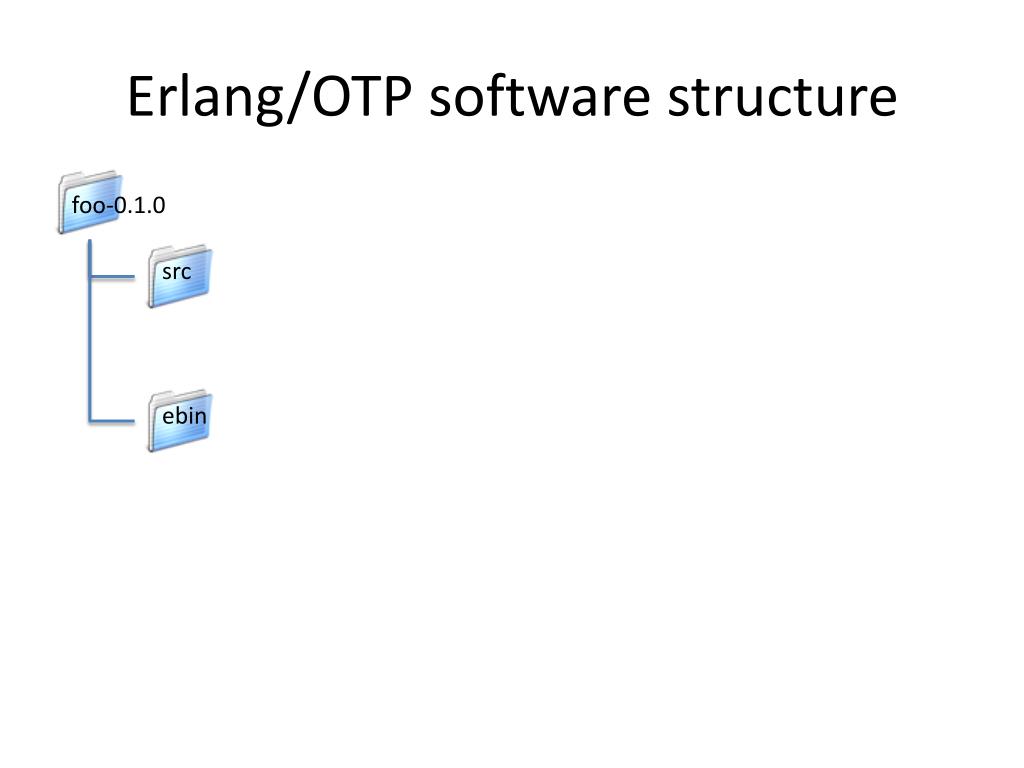 Erlang/OTP software structure

foo-0.1.0

src

ebin